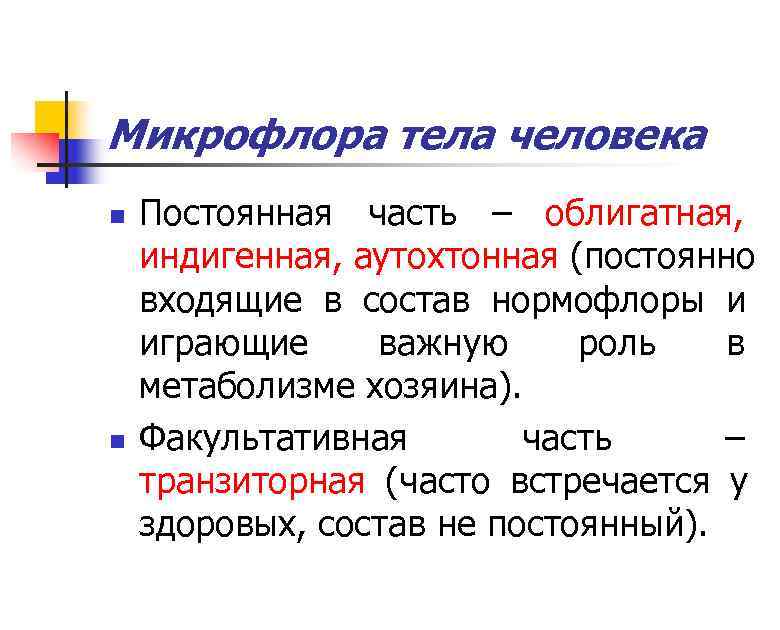 Микрофлора тела человека

Постоянная часть – облигатная, индигенная, аутохтонная (постоянно входящие в состав нормофлоры и играющие важную роль в метаболизме хозяина).

Факультативная часть – транзиторная (часто встречается у здоровых, состав не постоянный).